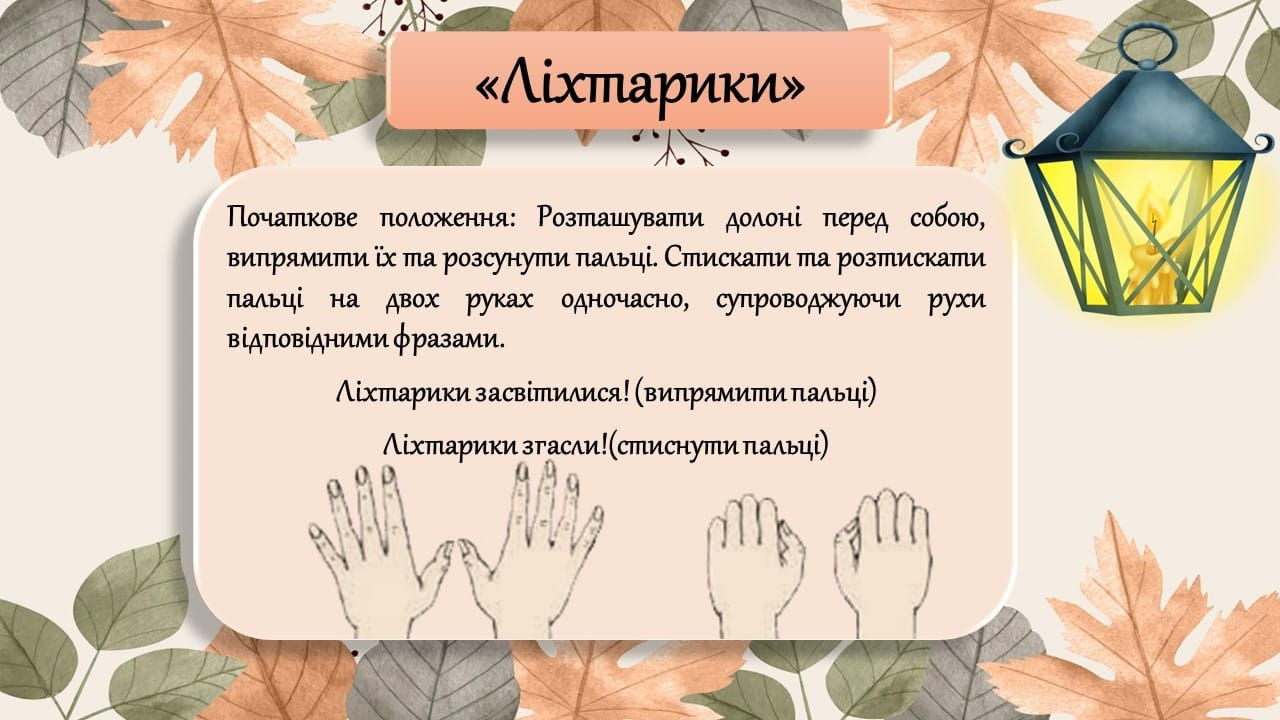 «Ліхтарики»

Початкове положення: Розташувати долоні перед собою, випрямити їх та розсунути пальці. Стискати та розтискати пальці на двох руках одночасно, супроводжуючи рухи відповідними фразами.

Ліхтарики засвітилися! (випрямити пальці)

Ліхтарики згасли!(стиснути пальці)